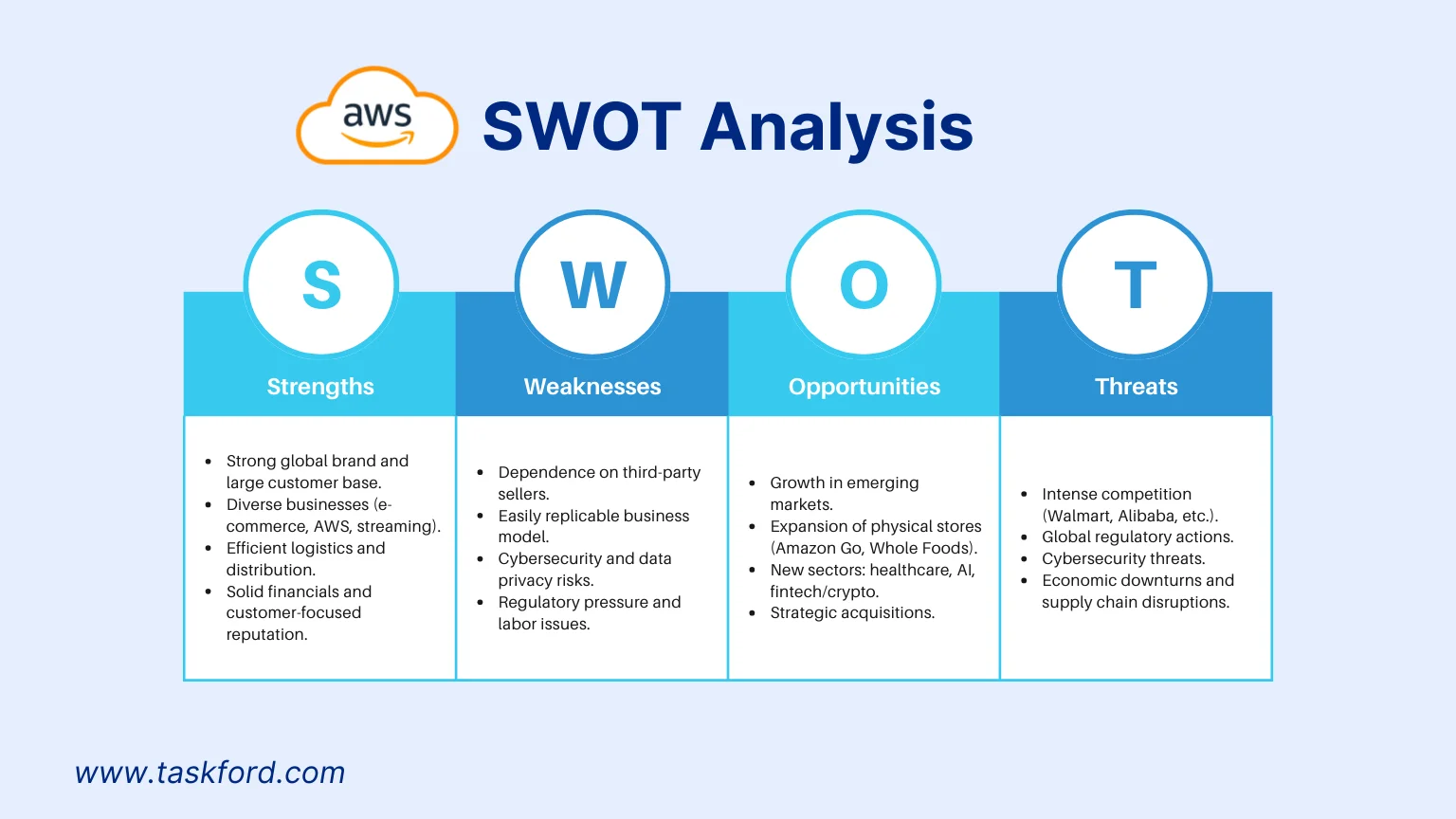 aws SWOT Analysis

S
Strengths

- Strong global brand and large customer base.
- Diverse businesses (e-commerce, AWS, streaming).
- Efficient logistics and distribution.
- Solid financials and customer-focused reputation.

W
Weaknesses

- Dependence on third-party sellers.
- Easily replicable business model.
- Cybersecurity and data privacy risks.
- Regulatory pressure and labor issues.

O
Opportunities

- Growth in emerging markets.
- Expansion of physical stores (Amazon Go, Whole Foods).
- New sectors: healthcare, AI, fintech/crypto.
- Strategic acquisitions.

T
Threats

- Intense competition (Walmart, Alibaba, etc.).
- Global regulatory actions.
- Cybersecurity threats.
- Economic downturns and supply chain disruptions.

www.taskford.com